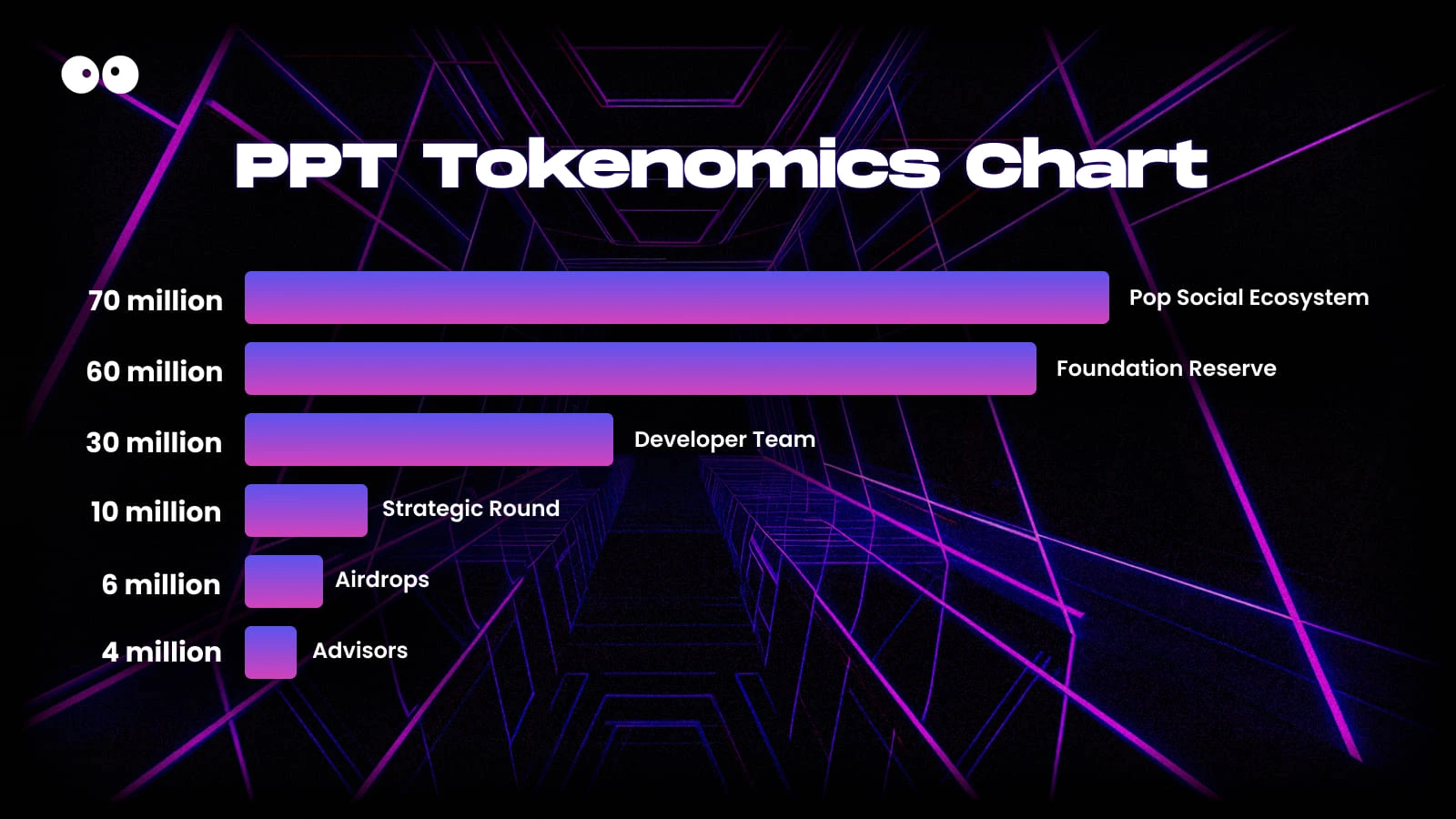 PPT Tokenomics Chart

70 million Pop Social Ecosystem
60 million Foundation Reserve
30 million Developer Team
10 million Strategic Round
6 million Airdrops
4 million Advisors